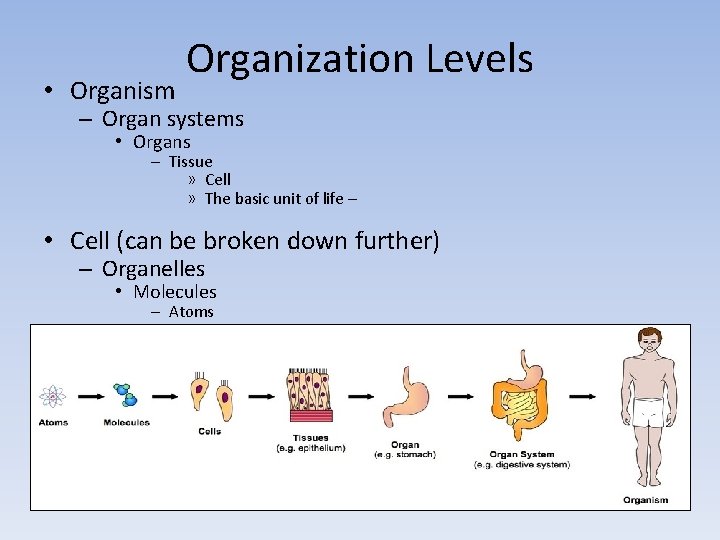 Organization Levels

• Organism
 – Organ systems
  • Organs
   – Tissue
    » Cell
    » The basic unit of life –

• Cell (can be broken down further)
 – Organelles
  • Molecules
   – Atoms

Atoms
Molecules
Cells
Tissues
(e.g. epithelium)
Organ
(e.g. stomach)
Organ System
(e.g. digestive system)
Organism